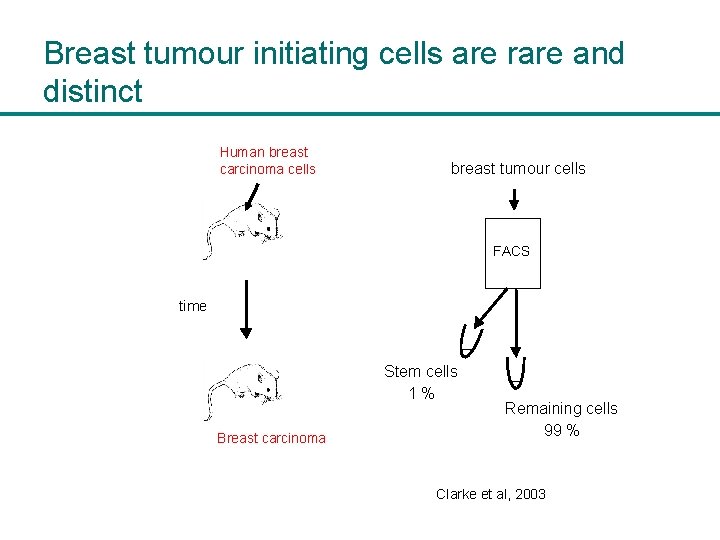 Breast tumour initiating cells are rare and distinct

Human breast carcinoma cells

time

Breast carcinoma

breast tumour cells

FACS

Stem cells
1 %

Remaining cells
99 %

Clarke et al, 2003